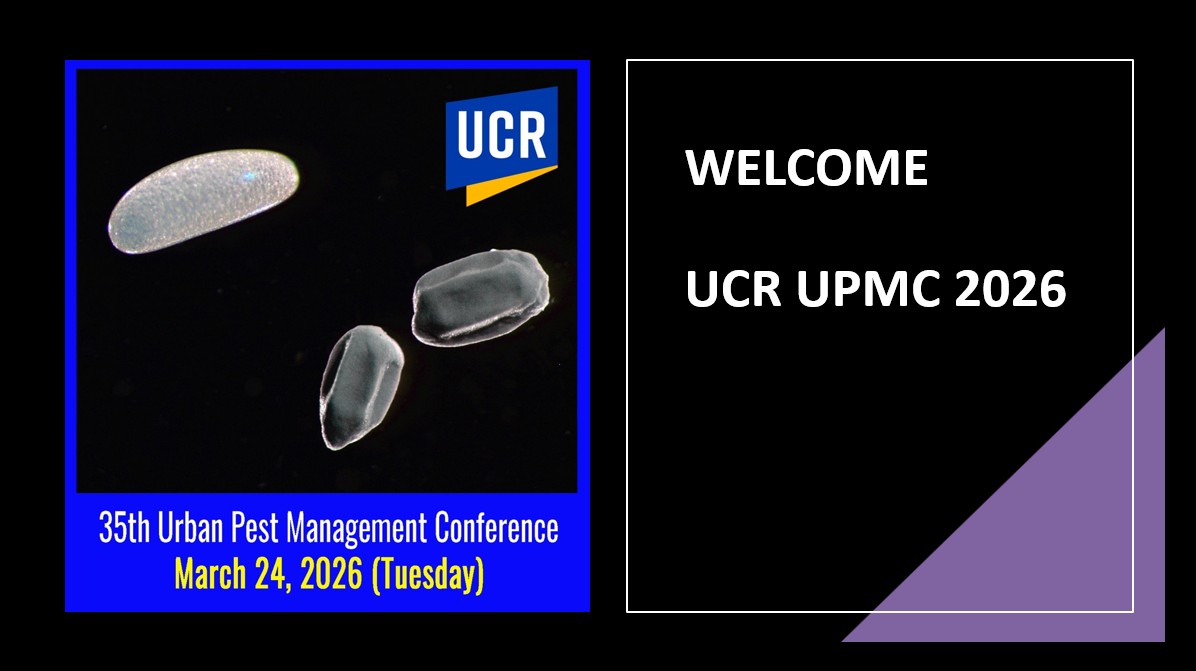 UCR

35th Urban Pest Management Conference
March 24, 2026 (Tuesday)

WELCOME

UCR UPMC 2026